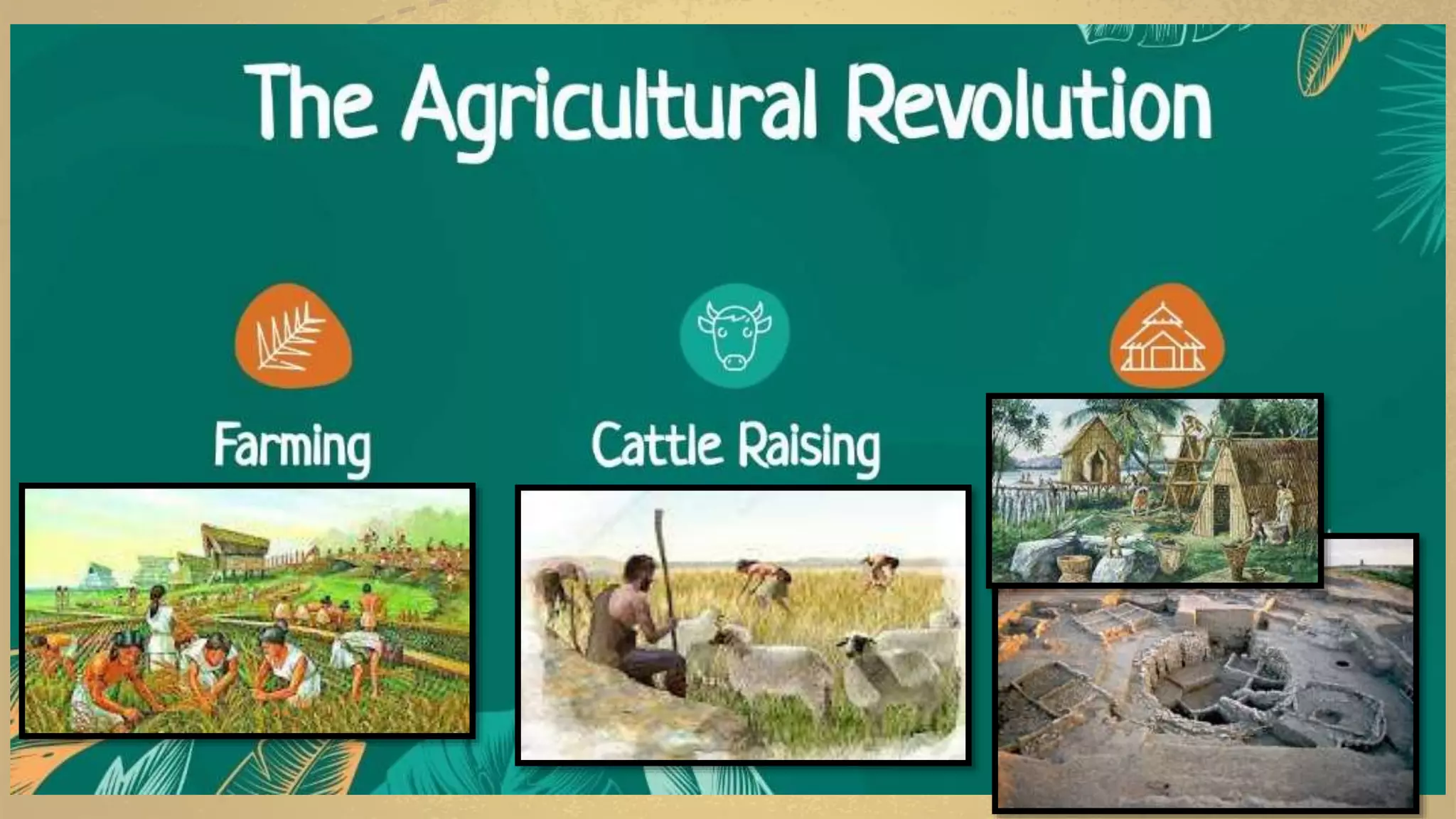 The Agricultural Revolution

Farming

Cattle Raising